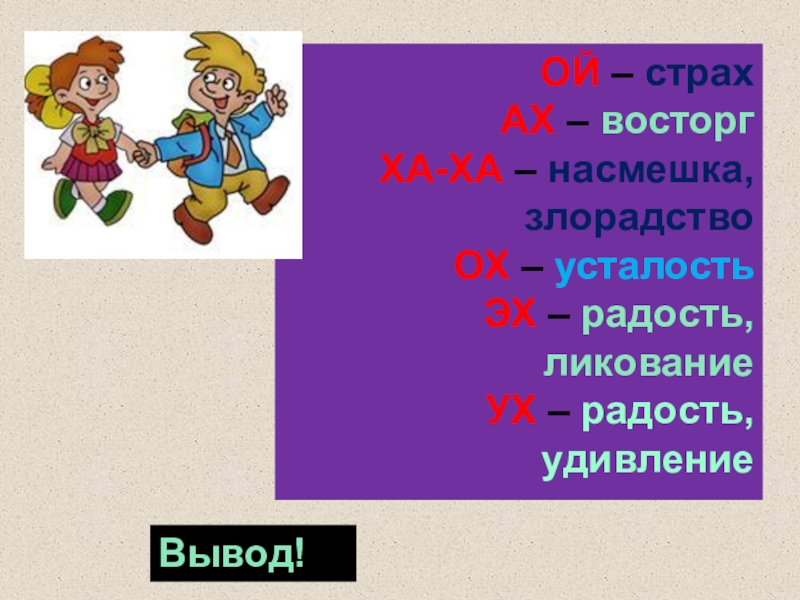 ОЙ – страх
АХ – восторг
ХА-ХА – насмешка, злорадство
ОХ – усталость
ЭХ – радость, ликование
УХ – радость, удивление

Вывод!